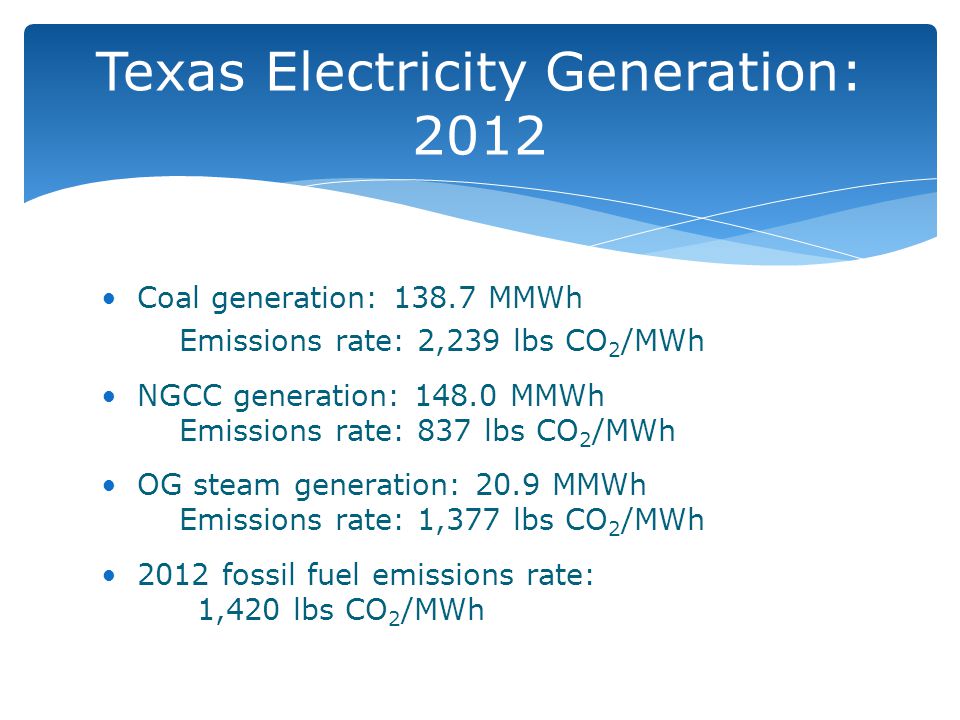 Texas Electricity Generation: 2012

• Coal generation: 138.7 MMWh
Emissions rate: 2,239 lbs $CO_2$/MWh

• NGCC generation: 148.0 MMWh
Emissions rate: 837 lbs $CO_2$/MWh

• OG steam generation: 20.9 MMWh
Emissions rate: 1,377 lbs $CO_2$/MWh

• 2012 fossil fuel emissions rate:
1,420 lbs $CO_2$/MWh